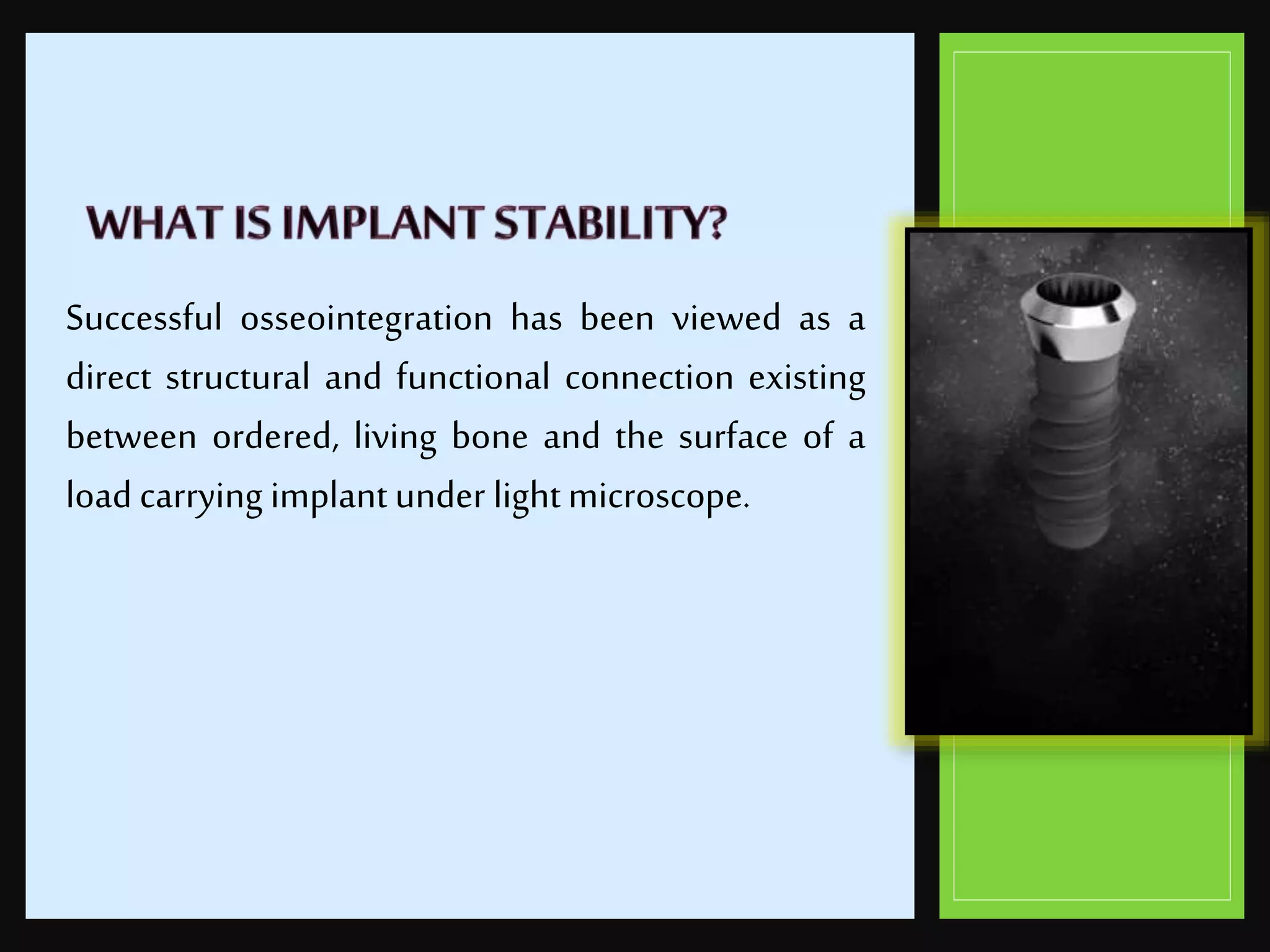 WHAT IS IMPLANT STABILITY?

Successful osseointegration has been viewed as a direct structural and functional connection existing between ordered, living bone and the surface of a load carrying implant under light microscope.